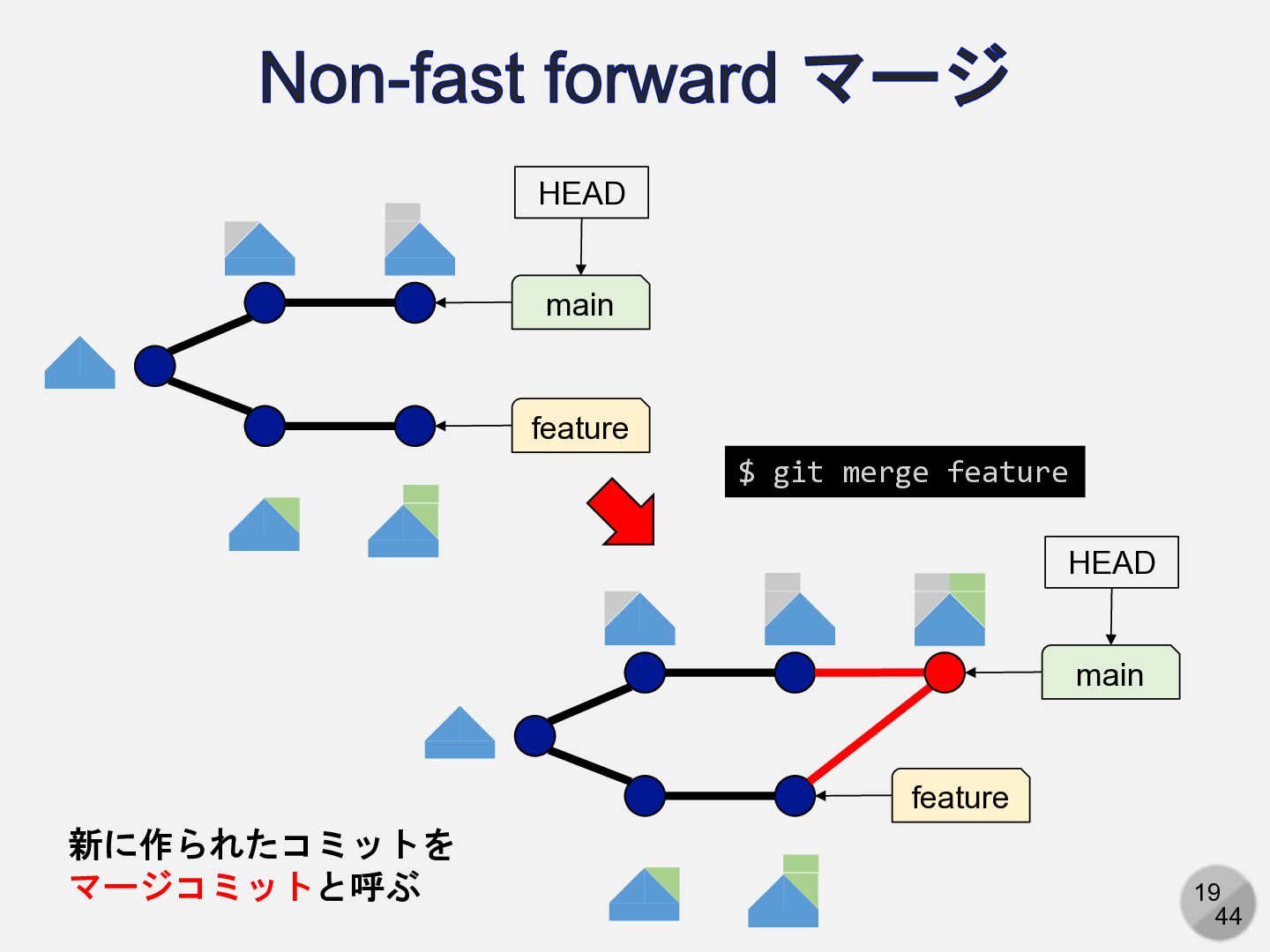 Non-fast forward マージ

HEAD

main

feature

$ git merge feature

HEAD

main

feature

新に作られたコミットを
マージコミットと呼ぶ

19
44